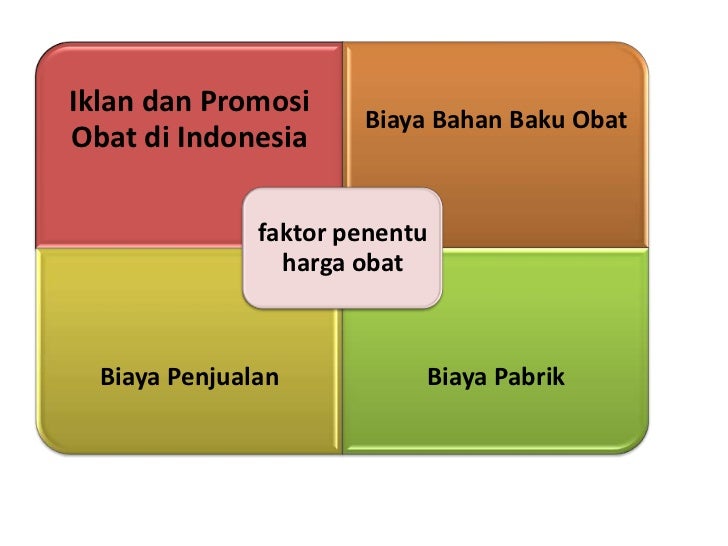 Iklan dan Promosi Obat di Indonesia

Biaya Bahan Baku Obat

faktor penentu harga obat

Biaya Penjualan

Biaya Pabrik